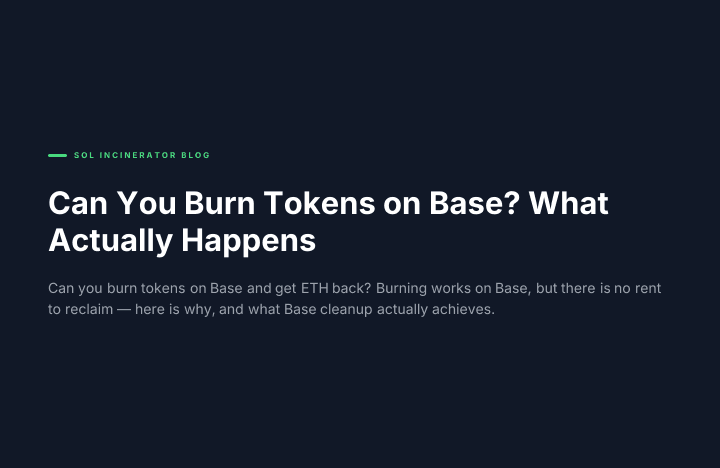 SOL INCINERATOR BLOG

Can You Burn Tokens on Base? What Actually Happens

Can you burn tokens on Base and get ETH back? Burning works on Base, but there is no rent to reclaim — here is why, and what Base cleanup actually achieves.